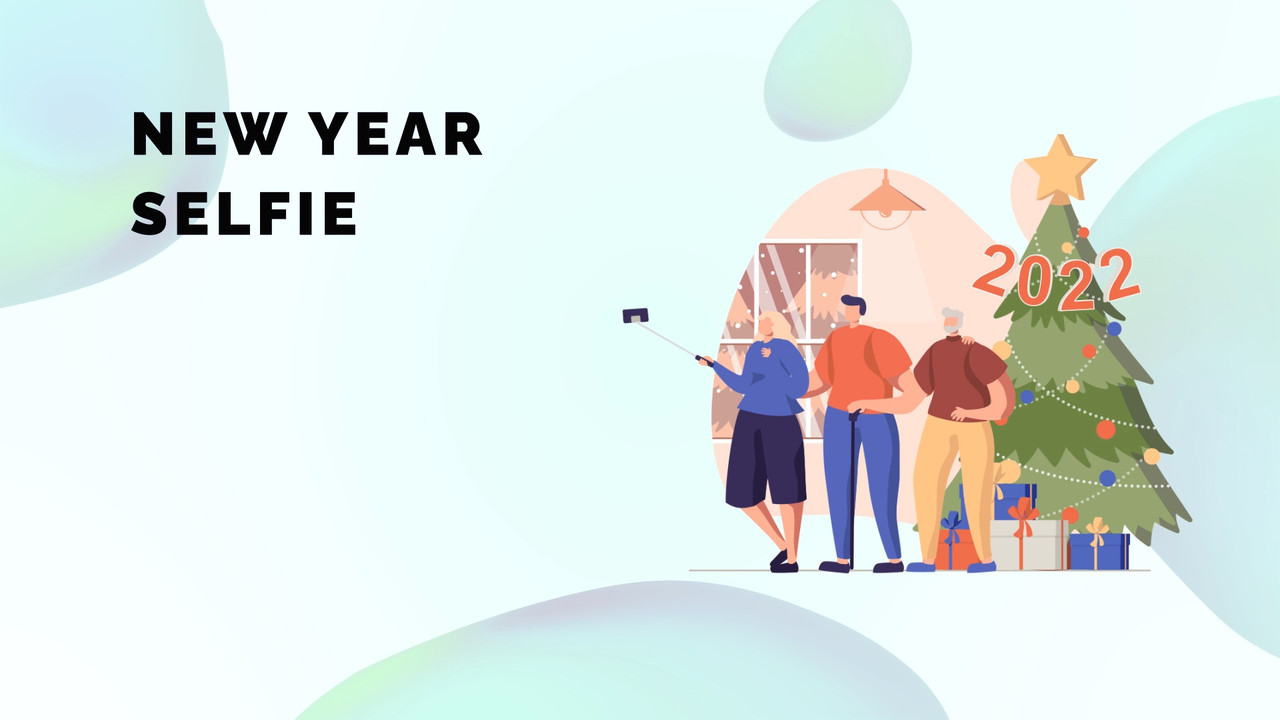 NEW YEAR
SELFIE

2022